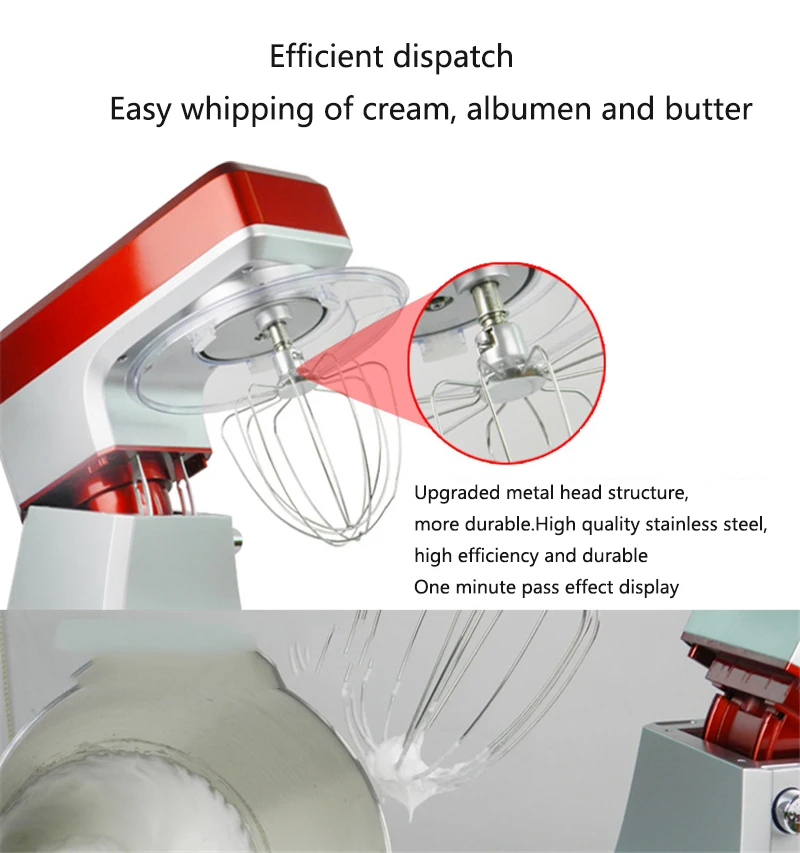 Efficient dispatch

Easy whipping of cream, albumen and butter

Upgraded metal head structure, more durable.High quality stainless steel, high efficiency and durable
One minute pass effect display